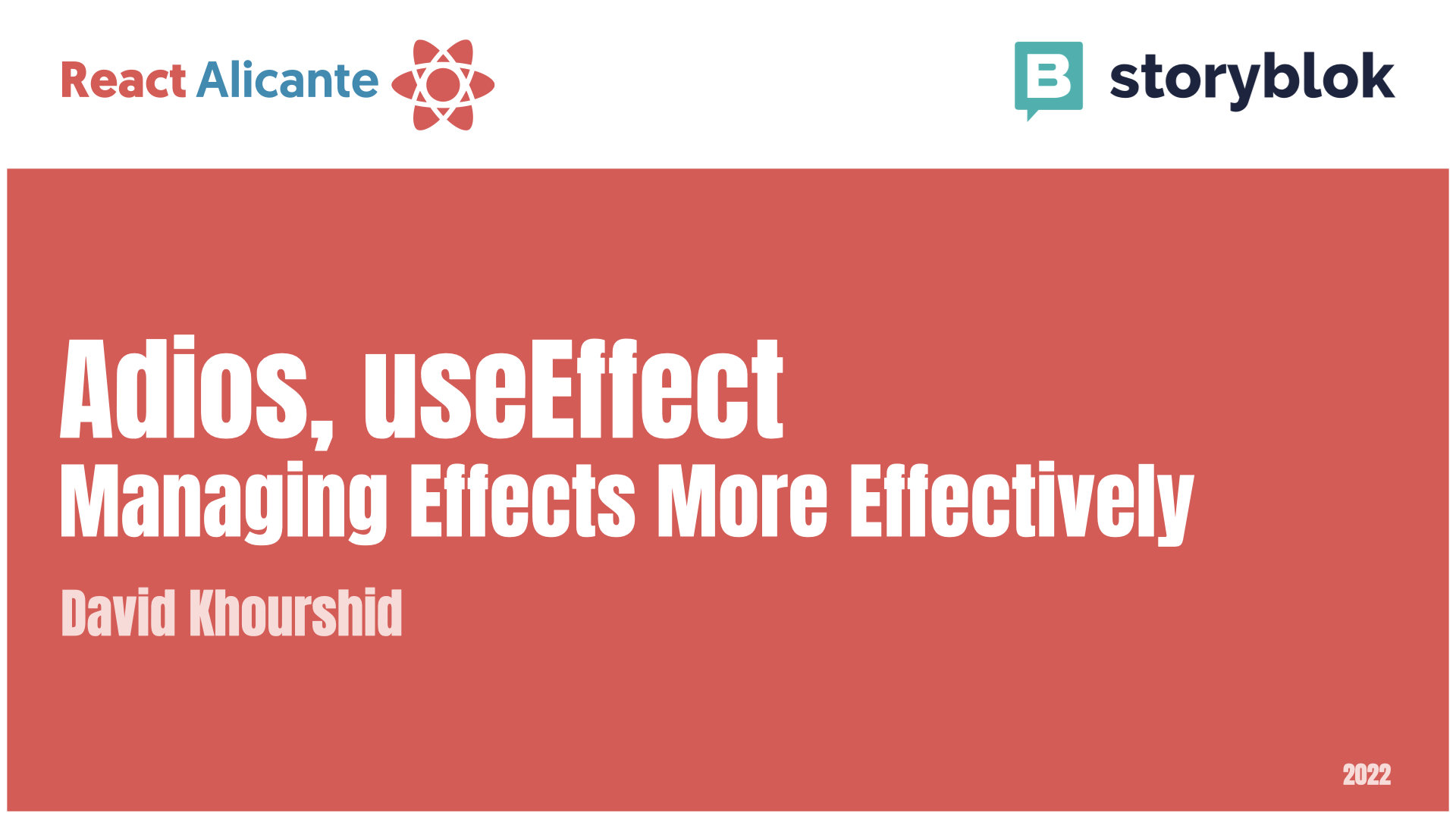 React Alicante

B storyblok

Adios, useEffect
Managing Effects More Effectively

David Khourshid

2022